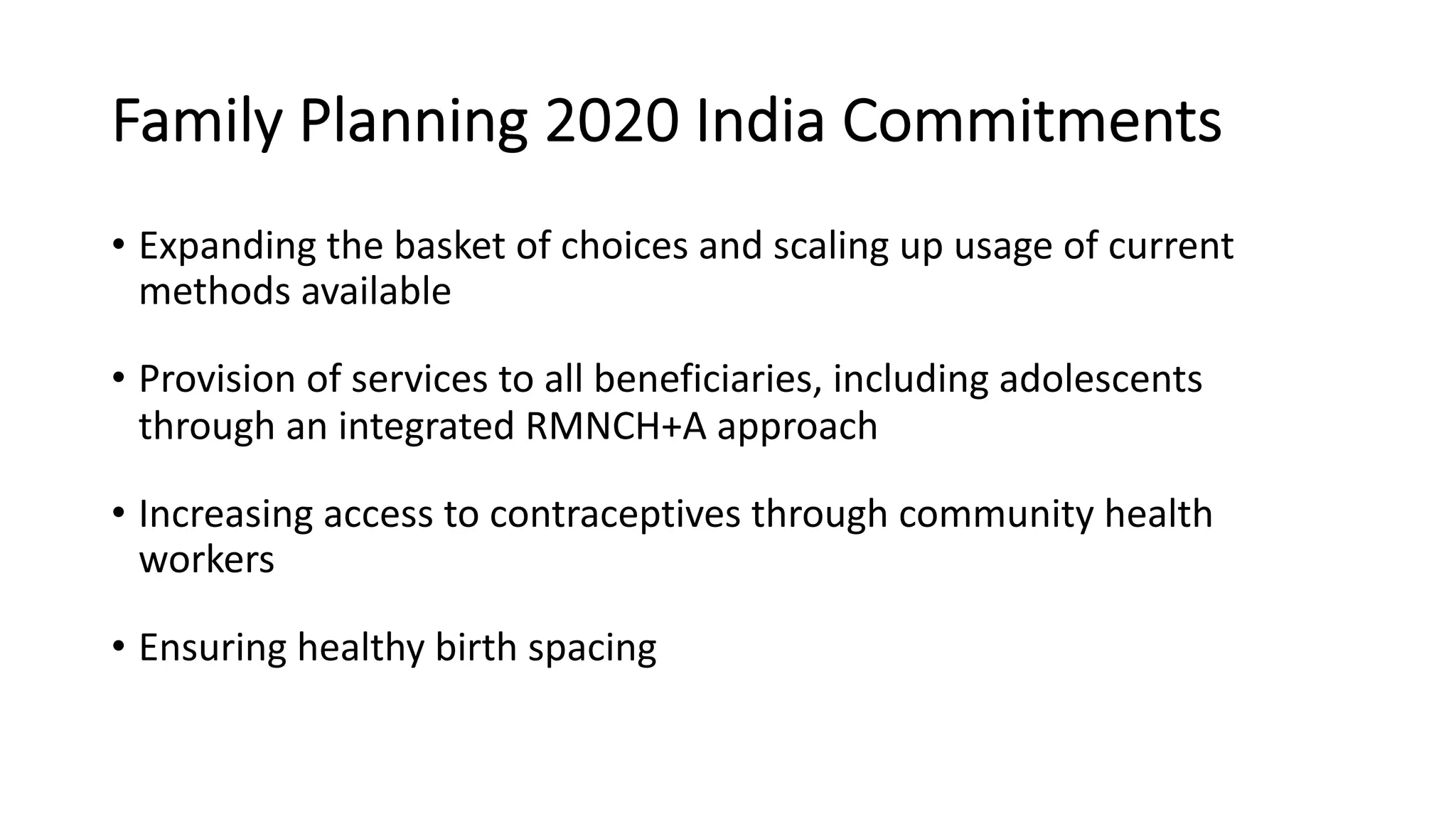 Family Planning 2020 India Commitments

• Expanding the basket of choices and scaling up usage of current methods available

• Provision of services to all beneficiaries, including adolescents through an integrated RMNCH+A approach

• Increasing access to contraceptives through community health workers

• Ensuring healthy birth spacing